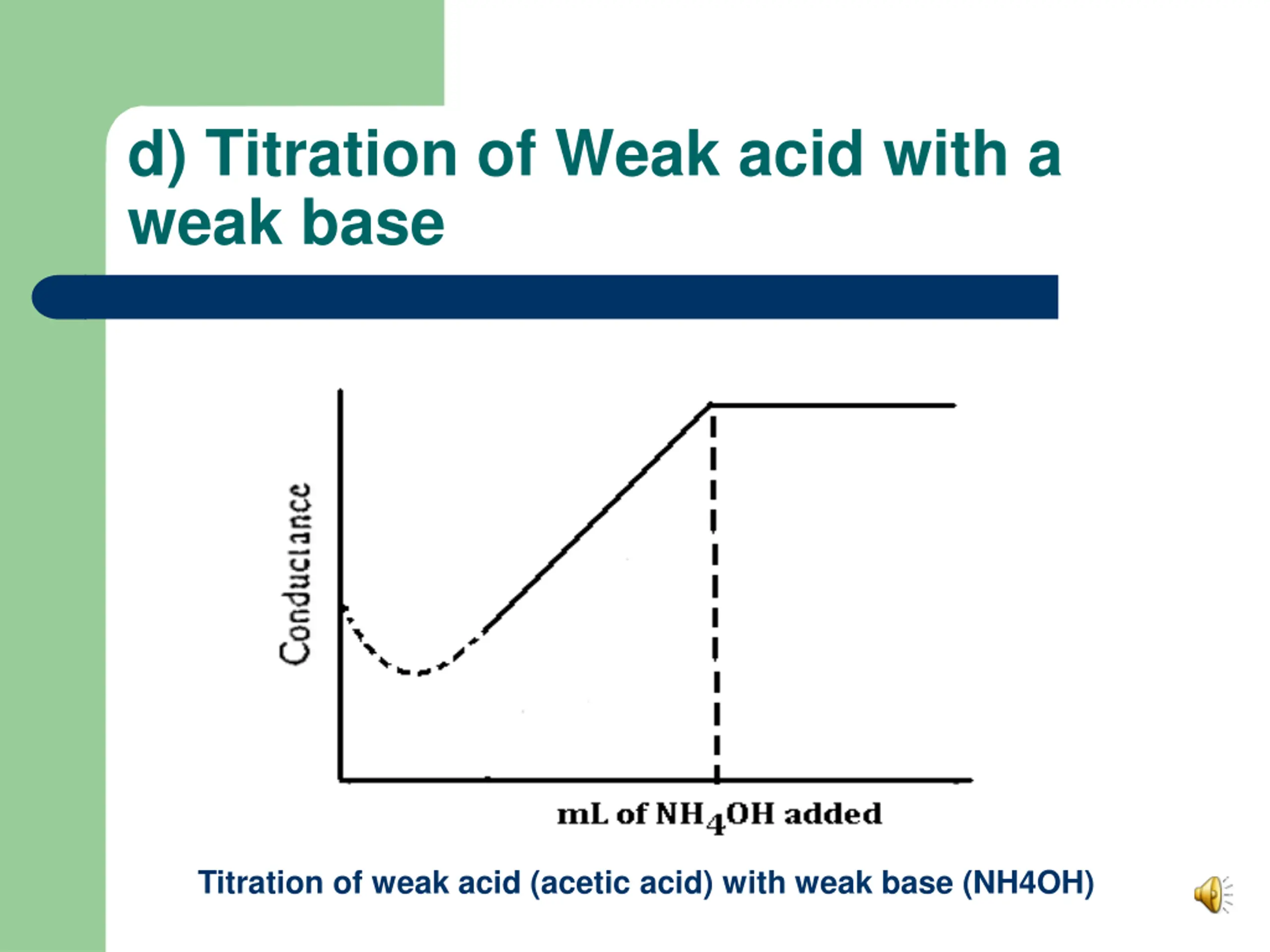 d) Titration of Weak acid with a weak base

Conductance

mL of $NH_4OH$ added

Titration of weak acid (acetic acid) with weak base (NH4OH)